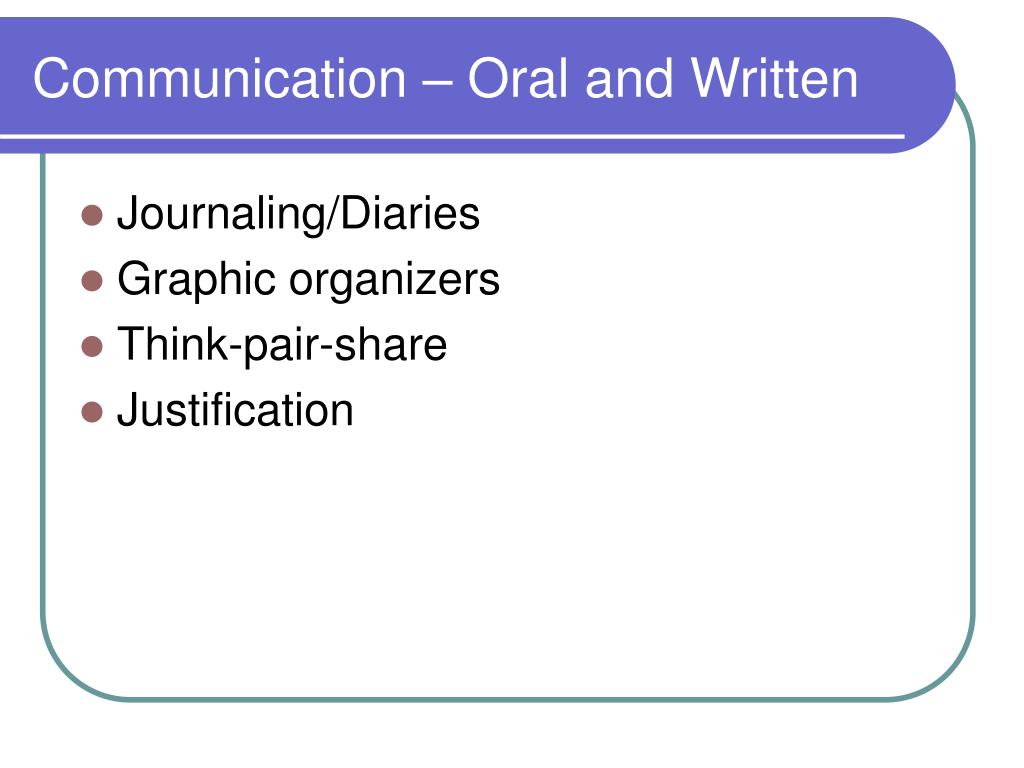 Communication – Oral and Written

- Journaling/Diaries
- Graphic organizers
- Think-pair-share
- Justification